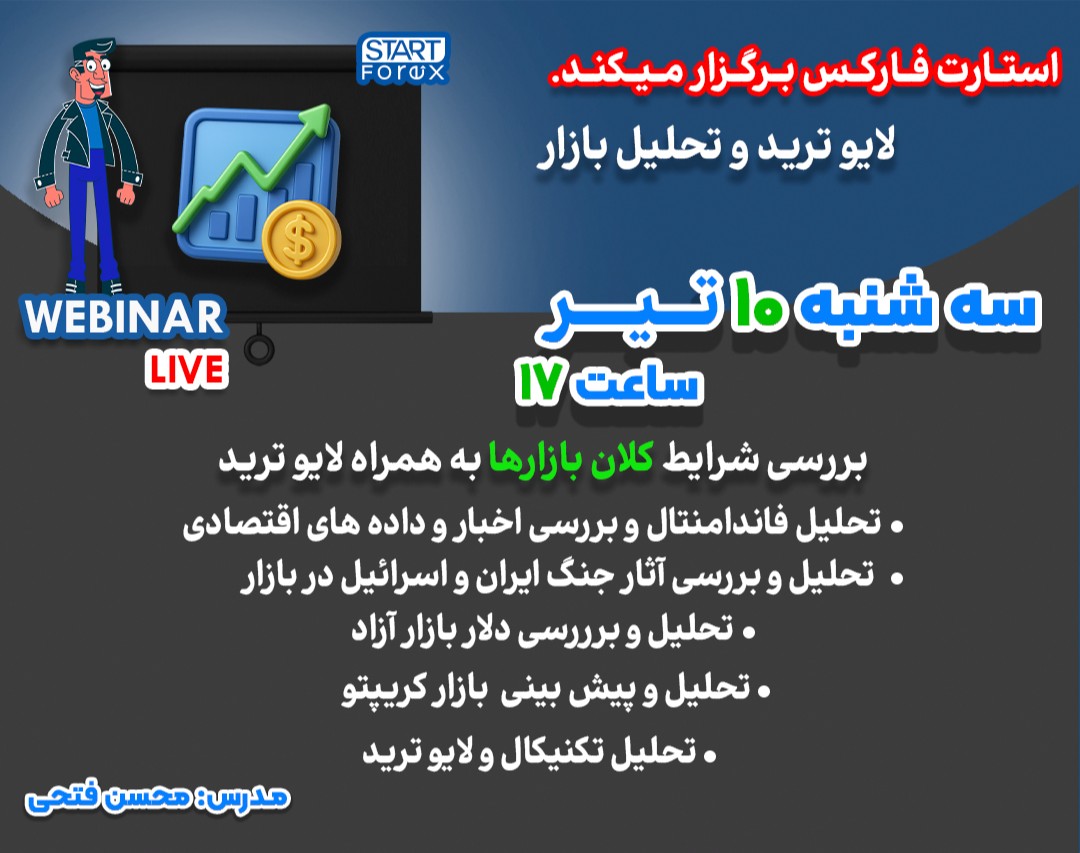 START Forex

استارت فارکس برگزار میکند.

لایو ترید و تحلیل بازار

WEBINAR LIVE

سه شنبه ۱۰ تیر

ساعت ۱۷

بررسی شرایط کلان بازارها به همراه لایو ترید

• تحلیل فاندامنتال و بررسی اخبار و داده های اقتصادی
• تحلیل و بررسی آثار جنگ ایران و اسرائیل در بازار
• تحلیل و برررسی دلار بازار آزاد
• تحلیل و پیش بینی بازار کریپتو
• تحلیل تکنیکال و لایو ترید

مدرس: محسن فتحی